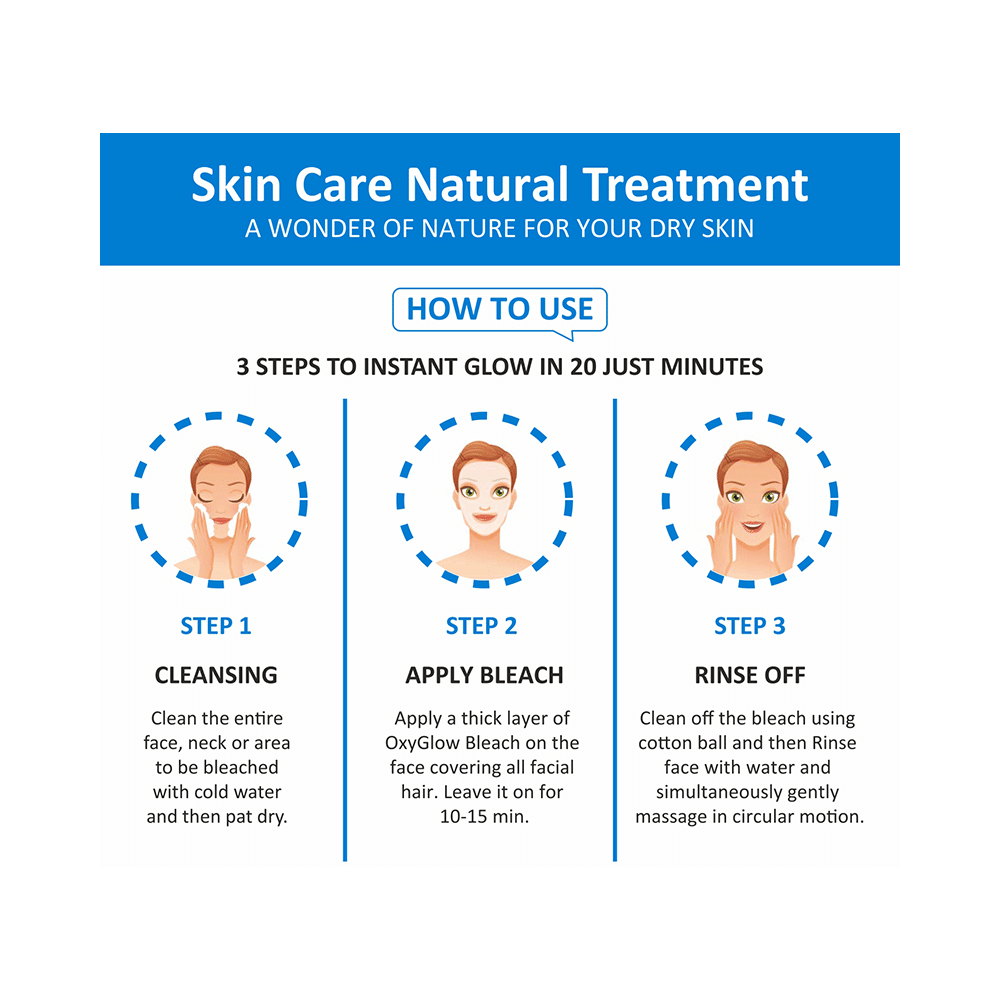 Skin Care Natural Treatment
A WONDER OF NATURE FOR YOUR DRY SKIN

HOW TO USE

3 STEPS TO INSTANT GLOW IN 20 JUST MINUTES

STEP 1

CLEANSING

Clean the entire face, neck or area to be bleached with cold water and then pat dry.

STEP 2

APPLY BLEACH

Apply a thick layer of OxyGlow Bleach on the face covering all facial hair. Leave it on for 10-15 min.

STEP 3

RINSE OFF

Clean off the bleach using cotton ball and then Rinse face with water and simultaneously gently massage in circular motion.